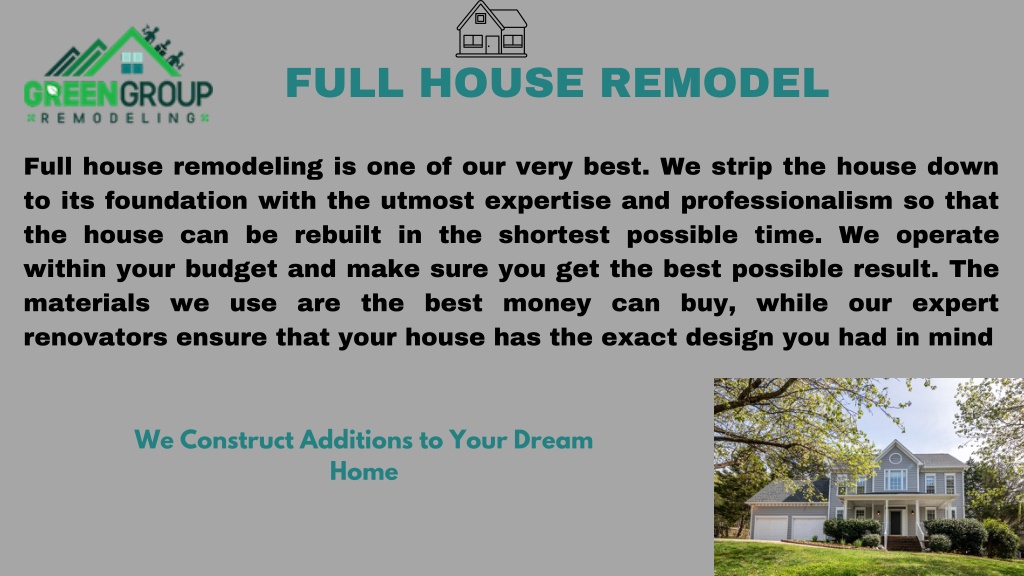 GREENGROUP
REMODELING

FULL HOUSE REMODEL

Full house remodeling is one of our very best. We strip the house down to its foundation with the utmost expertise and professionalism so that the house can be rebuilt in the shortest possible time. We operate within your budget and make sure you get the best possible result. The materials we use are the best money can buy, while our expert renovators ensure that your house has the exact design you had in mind

We Construct Additions to Your Dream Home